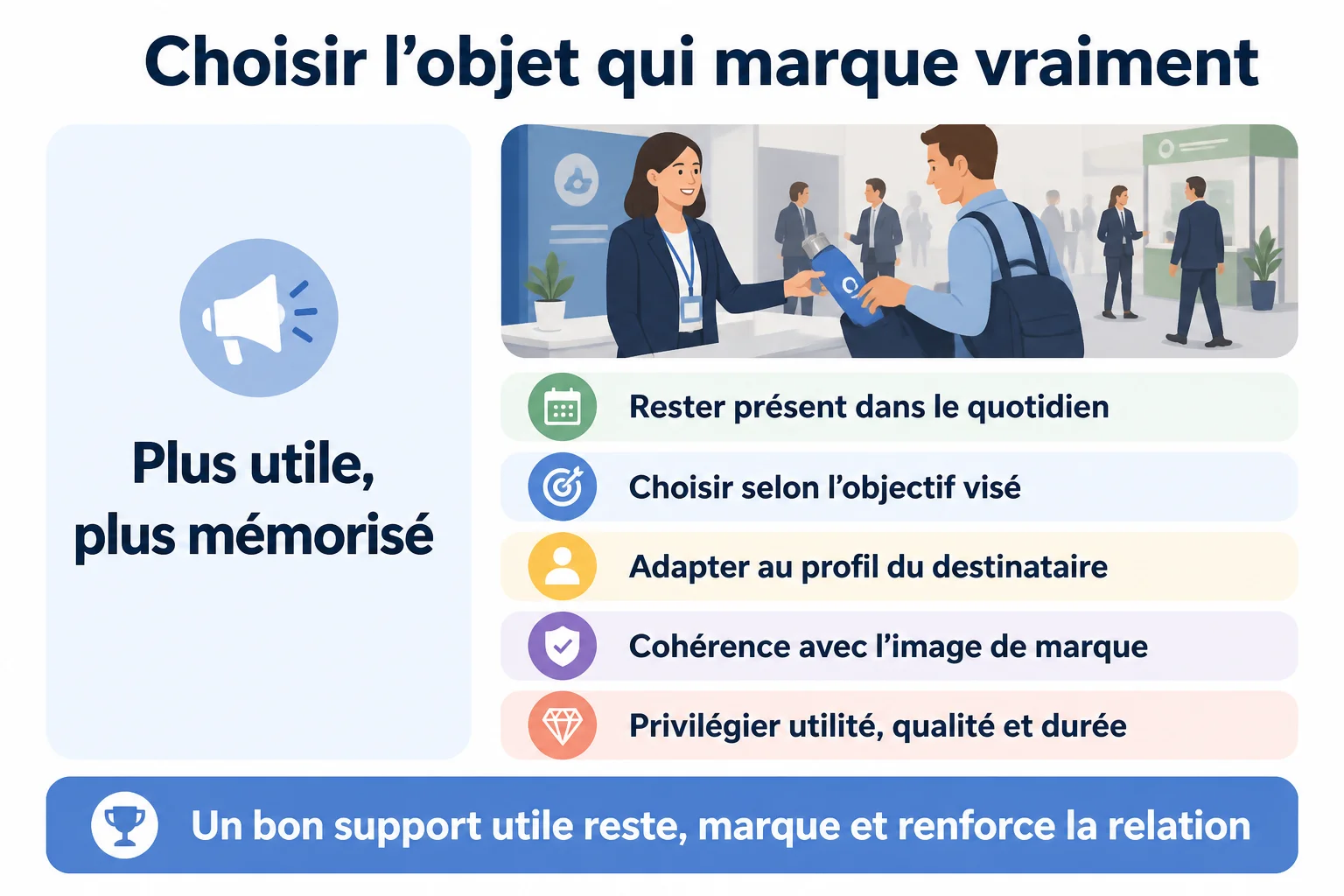 Choisir l’objet qui marque vraiment

Plus utile, plus mémorisé

Rester présent dans le quotidien

Choisir selon l’objectif visé

Adapter au profil du destinataire

Cohérence avec l’image de marque

Privilégier utilité, qualité et durée

Un bon support utile reste, marque et renforce la relation